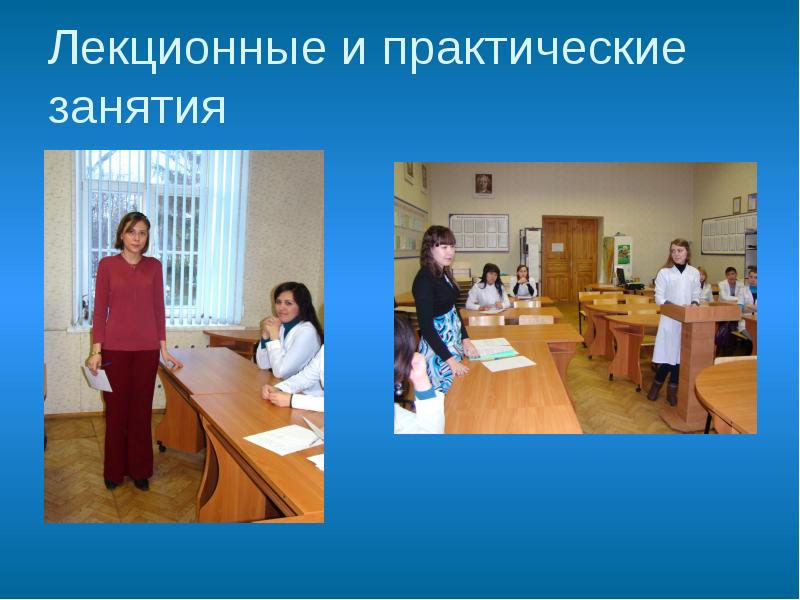 Лекционные и практические занятия